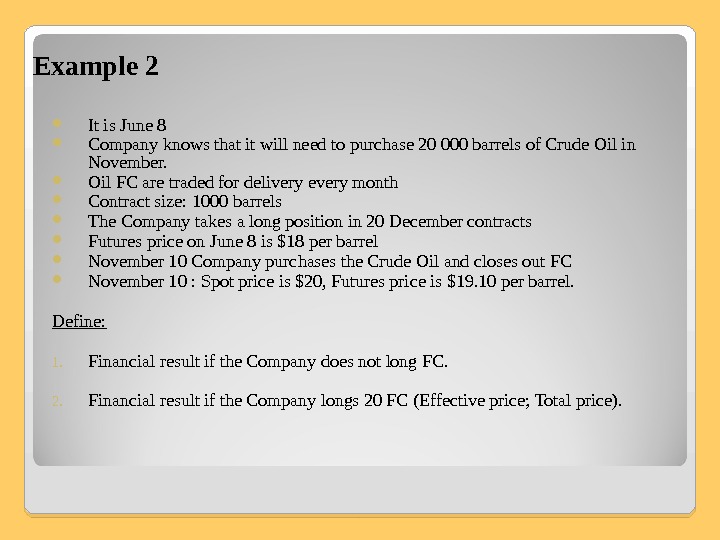 Example 2

- It is June 8
- Company knows that it will need to purchase 20 000 barrels of Crude Oil in November.
- Oil FC are traded for delivery every month
- Contract size: 1000 barrels
- The Company takes a long position in 20 December contracts
- Futures price on June 8 is \$18 per barrel
- November 10 Company purchases the Crude Oil and closes out FC
- November 10 : Spot price is \$20, Futures price is \$19.10 per barrel.

Define:

1. Financial result if the Company does not long FC.

2. Financial result if the Company longs 20 FC (Effective price; Total price).